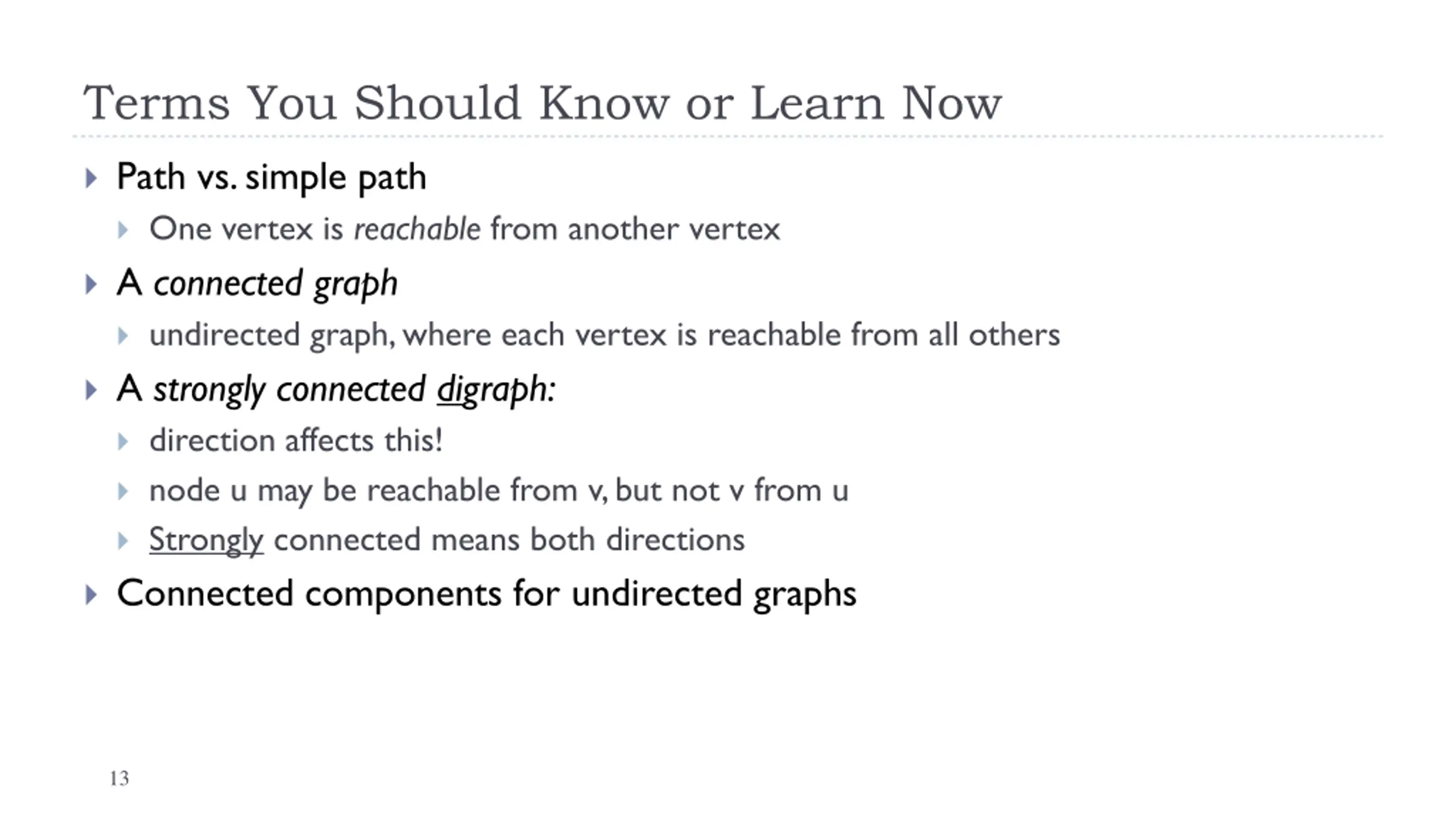 Terms You Should Know or Learn Now

Path vs. simple path

One vertex is reachable from another vertex

A connected graph

undirected graph, where each vertex is reachable from all others

A strongly connected digraph:

direction affects this!

node u may be reachable from v, but not v from u

Strongly connected means both directions

Connected components for undirected graphs

13